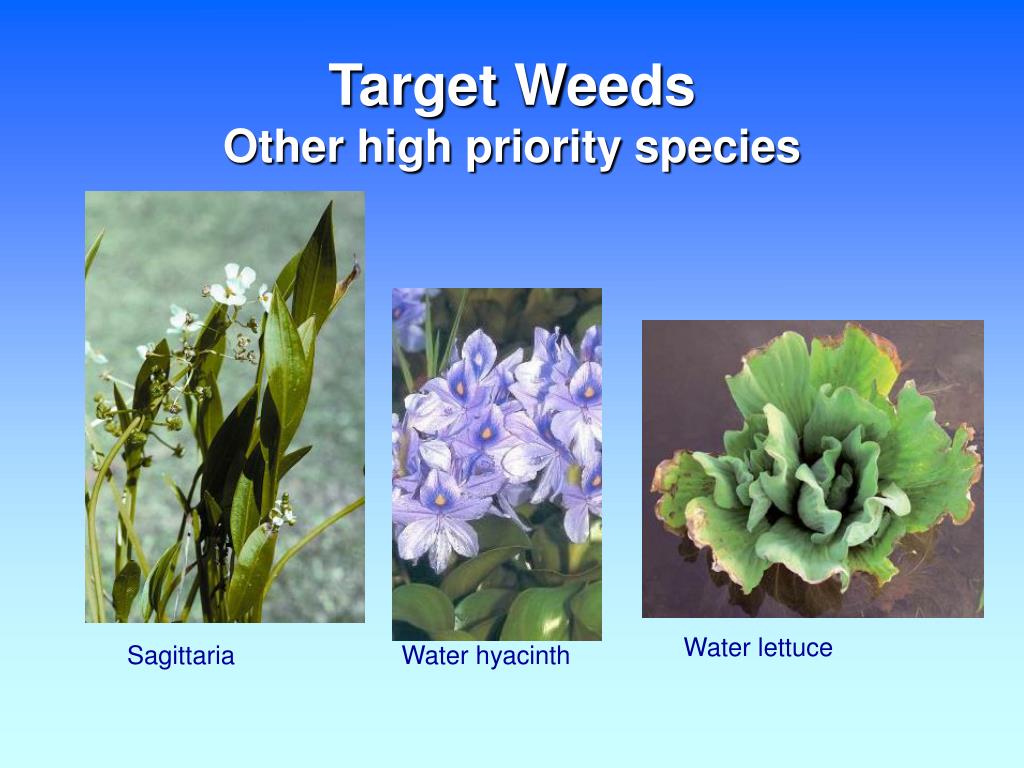 Target Weeds
Other high priority species

Sagittaria

Water hyacinth

Water lettuce